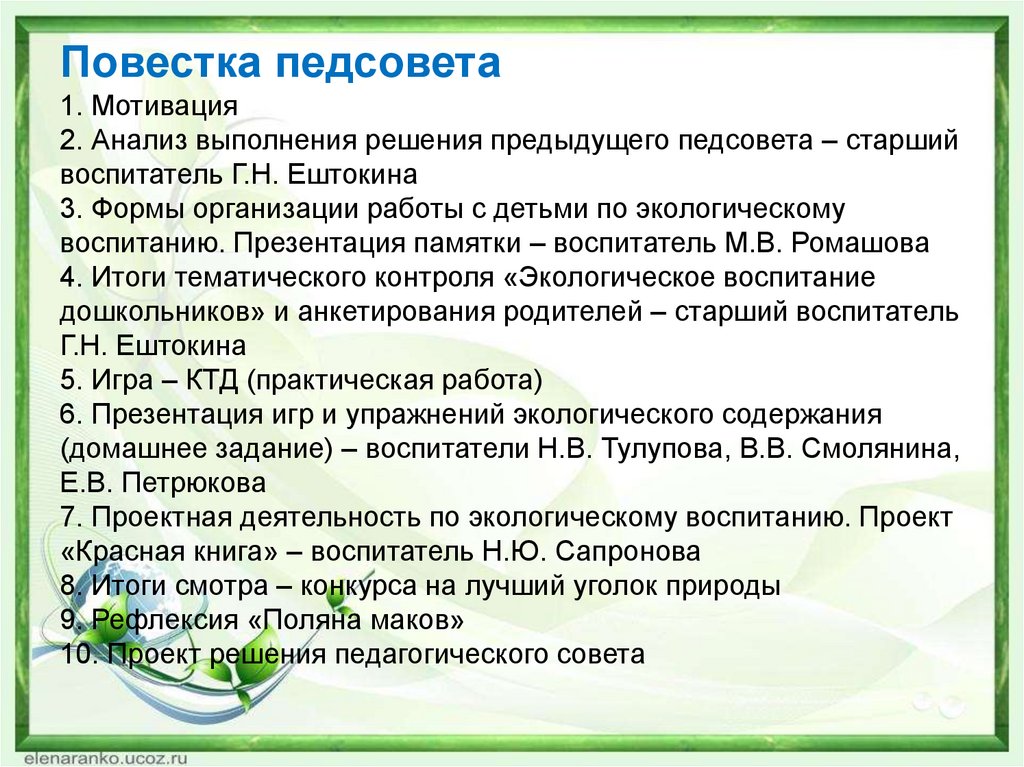 Повестка педсовета

1. Мотивация
2. Анализ выполнения решения предыдущего педсовета – старший воспитатель Г.Н. Ештокина
3. Формы организации работы с детьми по экологическому воспитанию. Презентация памятки – воспитатель М.В. Ромашова
4. Итоги тематического контроля «Экологическое воспитание дошкольников» и анкетирования родителей – старший воспитатель Г.Н. Ештокина
5. Игра – КТД (практическая работа)
6. Презентация игр и упражнений экологического содержания (домашнее задание) – воспитатели Н.В. Тулупова, В.В. Смолянина, Е.В. Петрюкова
7. Проектная деятельность по экологическому воспитанию. Проект «Красная книга» – воспитатель Н.Ю. Сапронова
8. Итоги смотра – конкурса на лучший уголок природы
9. Рефлексия «Поляна маков»
10. Проект решения педагогического совета

elenaranko.ucoz.ru